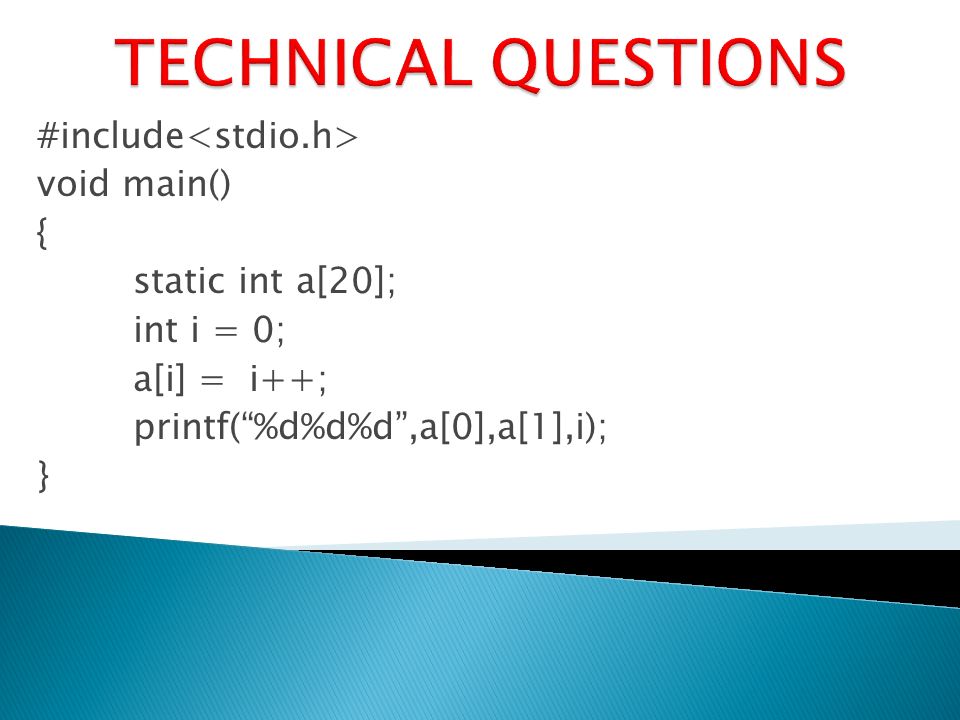 TECHNICAL QUESTIONS

#include<stdio.h>
void main()
{
static int a[20];
int i = 0;
a[i] = i++;
printf(“%d%d%d”,a[0],a[1],i);
}